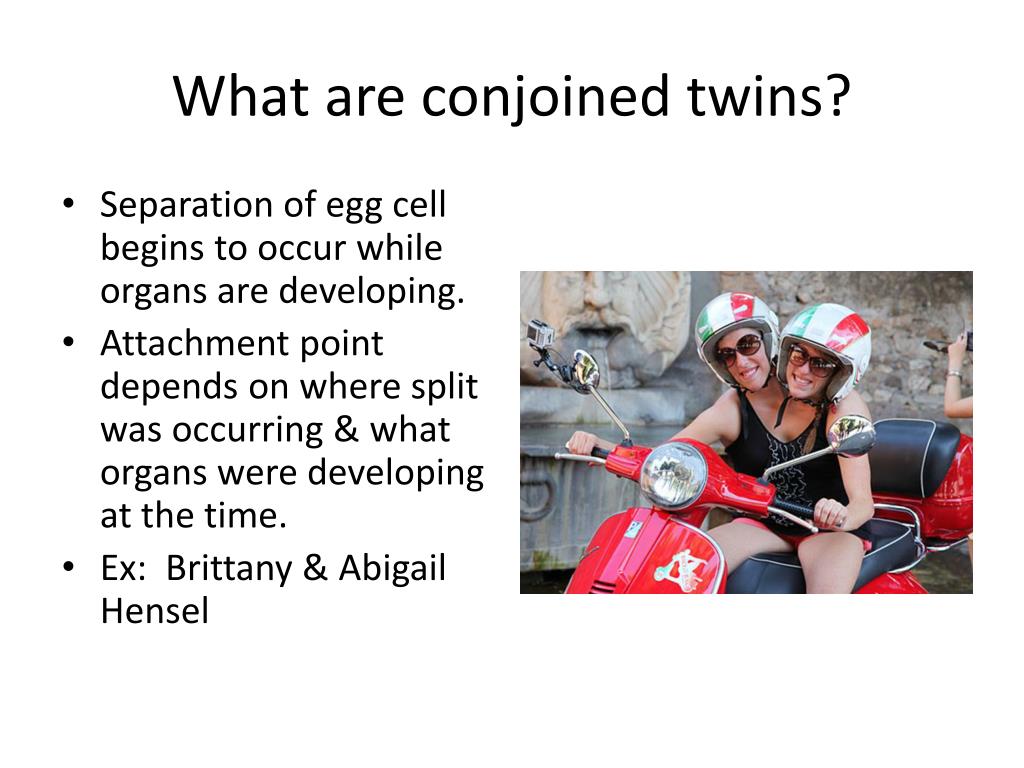 What are conjoined twins?

• Separation of egg cell begins to occur while organs are developing.
• Attachment point depends on where split was occurring & what organs were developing at the time.
• Ex: Brittany & Abigail Hensel